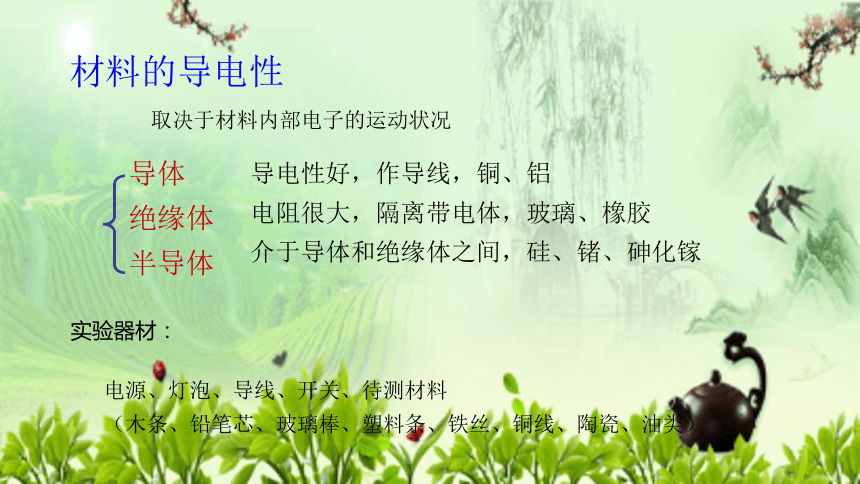 材料的导电性

取决于材料内部电子的运动状况

导体　导电性好，作导线，铜、铝
绝缘体　电阻很大，隔离带电体，玻璃、橡胶
半导体　介于导体和绝缘体之间，硅、锗、砷化镓

实验器材：

电源、灯泡、导线、开关、待测材料
（木条、铅笔芯、玻璃棒、塑料条、铁丝、铜线、陶瓷、油类）